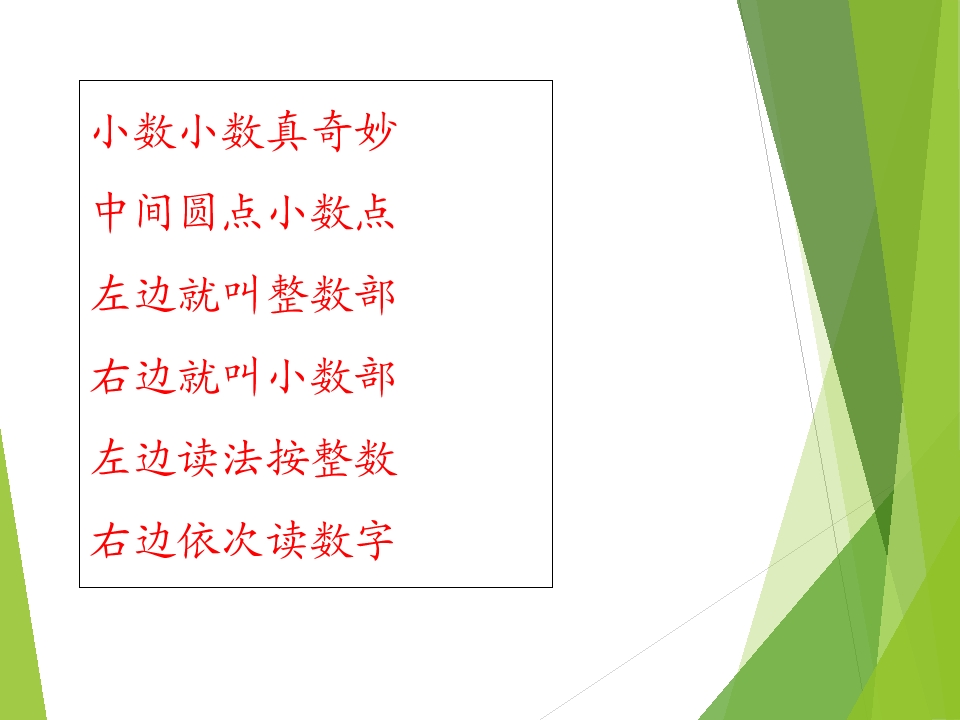 小数小数真奇妙
中间圆点小数点
左边就叫整数部
右边就叫小数部
左边读法按整数
右边依次读数字